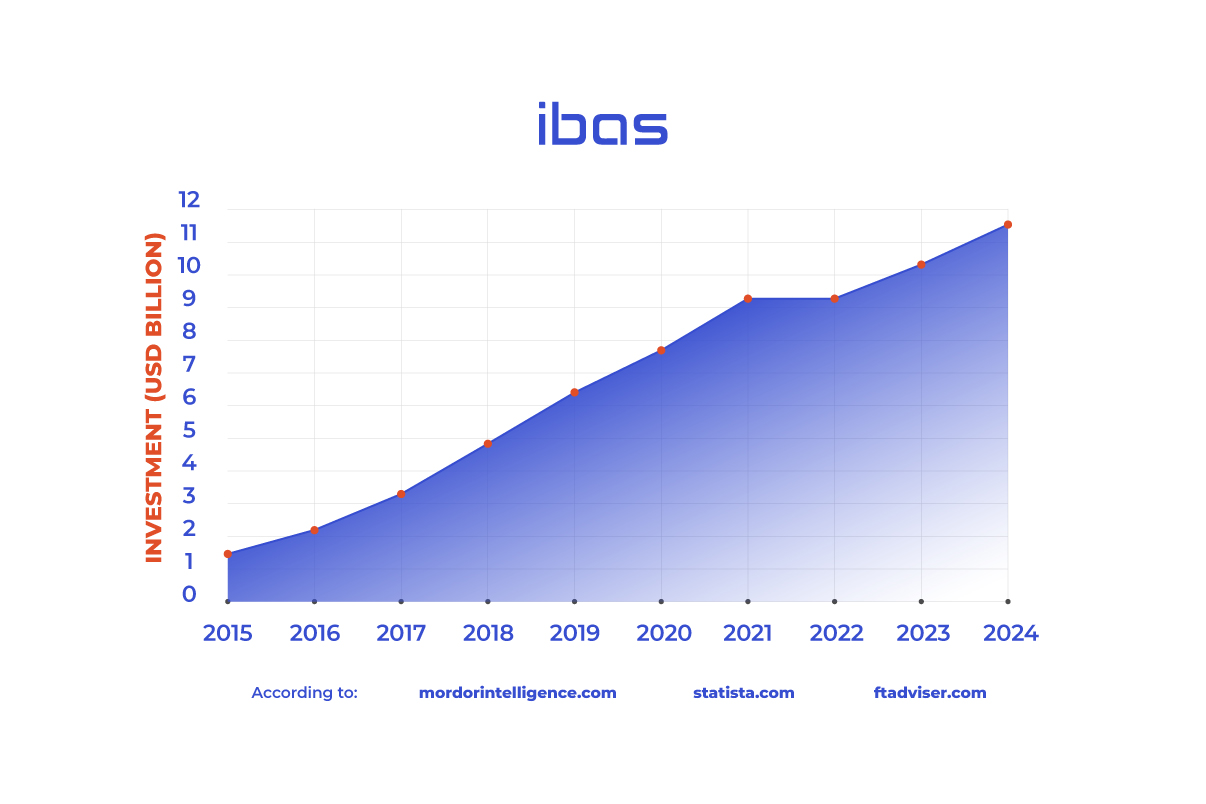 ibas

INVESTMENT (USD BILLION)

12
11
10
9
8
7
6
5
4
3
2
1
0

2015 2016 2017 2018 2019 2020 2021 2022 2023 2024

According to: mordorintelligence.com statista.com ftadviser.com